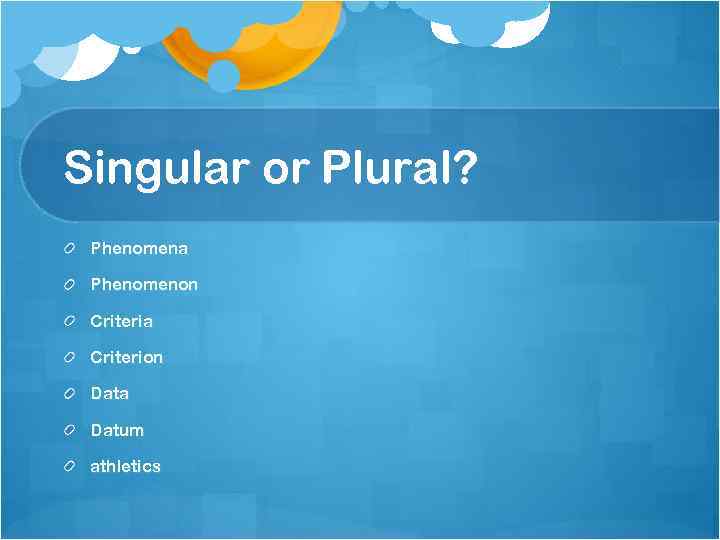 Singular or Plural?

Phenomena
Phenomenon
Criteria
Criterion
Data
Datum
athletics